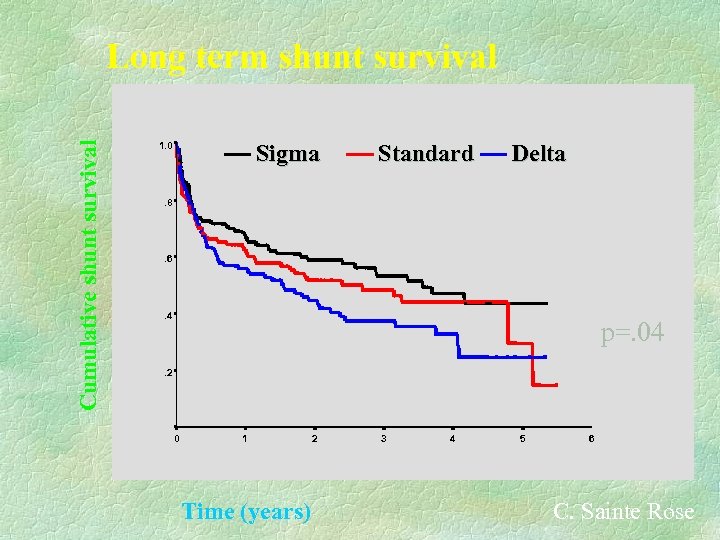 Long term shunt survival

Cumulative shunt survival

Sigma Standard Delta

1.0
.8
.6
.4
.2

0 1 2 3 4 5 6

p=.04

Time (years)

C. Sainte Rose